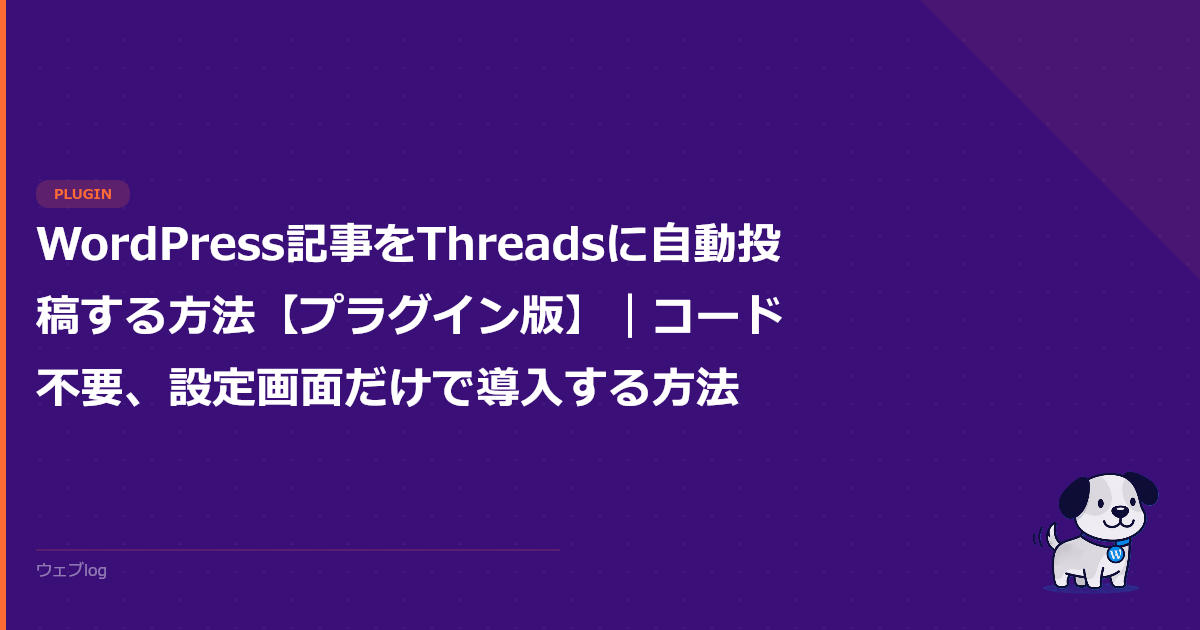 PLUGIN

WordPress記事をThreadsに自動投稿する方法【プラグイン版】｜コード不要、設定画面だけで導入する方法

ウェブlog